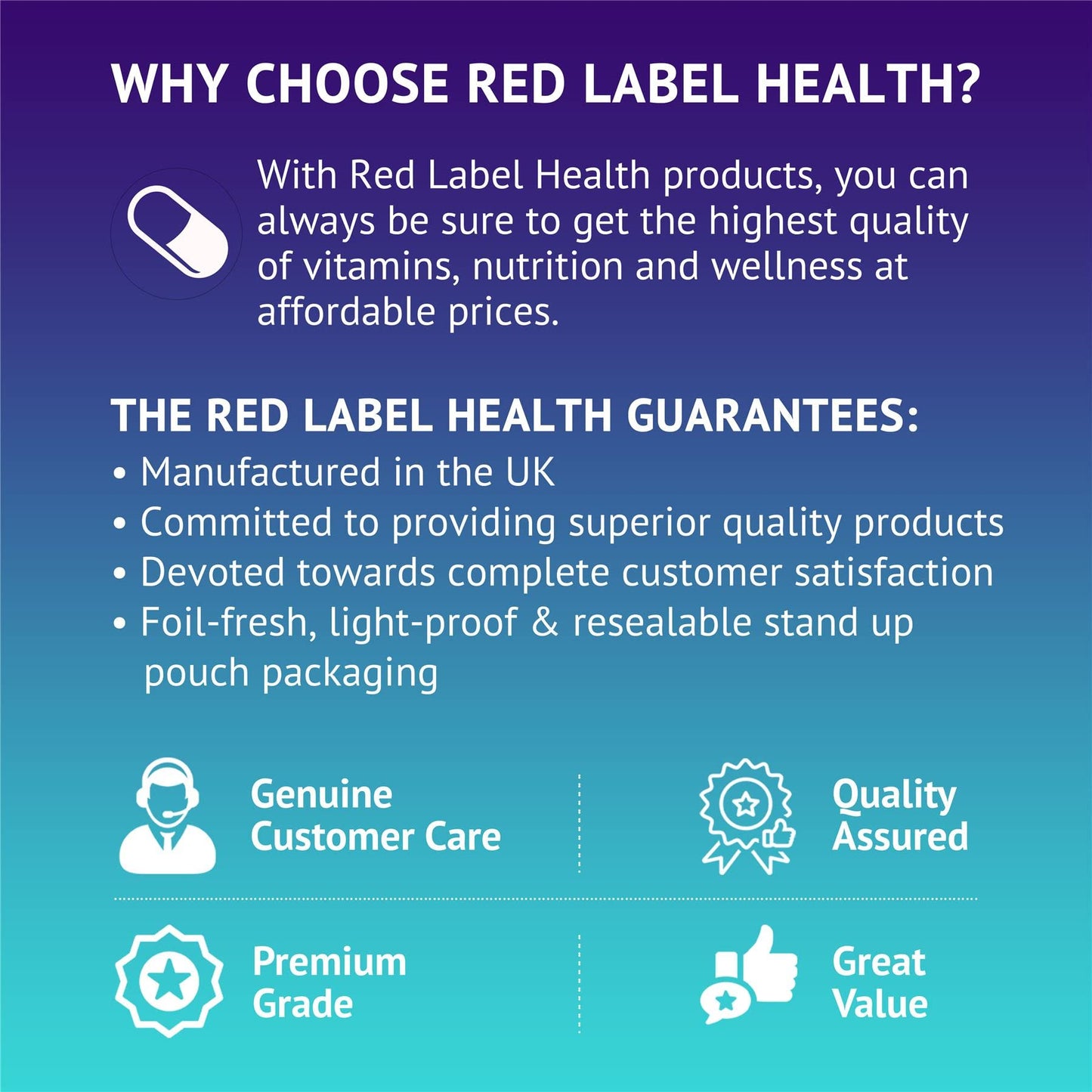 WHY CHOOSE RED LABEL HEALTH?

With Red Label Health products, you can always be sure to get the highest quality of vitamins, nutrition and wellness at affordable prices.

THE RED LABEL HEALTH GUARANTEES:
• Manufactured in the UK
• Committed to providing superior quality products
• Devoted towards complete customer satisfaction
• Foil-fresh, light-proof & resealable stand up pouch packaging

Genuine Customer Care

Quality Assured

Premium Grade

Great Value